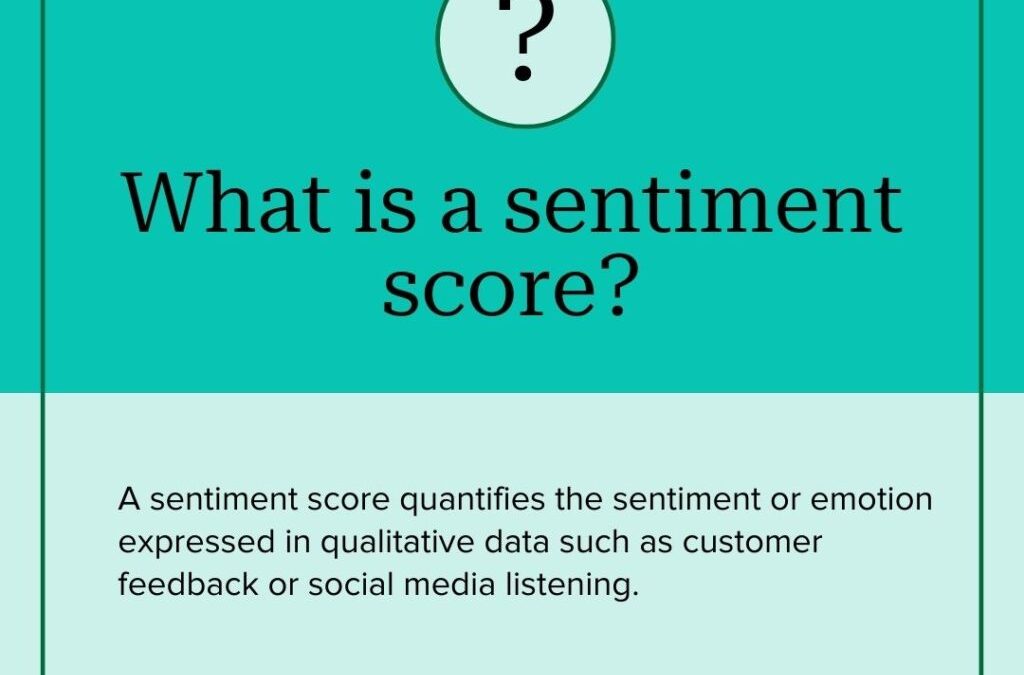 ?

What is a sentiment score?

A sentiment score quantifies the sentiment or emotion expressed in qualitative data such as customer feedback or social media listening.